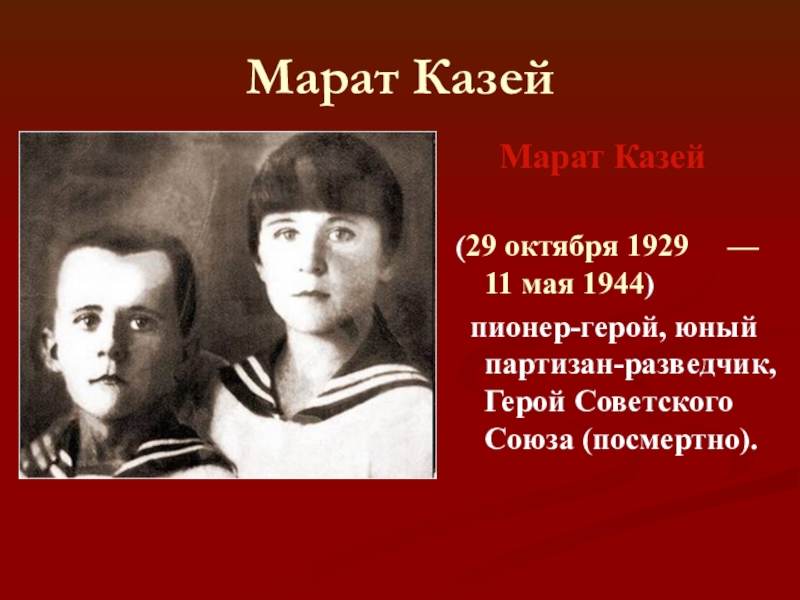 Марат Казей

Марат Казей

(29 октября 1929 — 11 мая 1944)

пионер-герой, юный партизан-разведчик, Герой Советского Союза (посмертно).